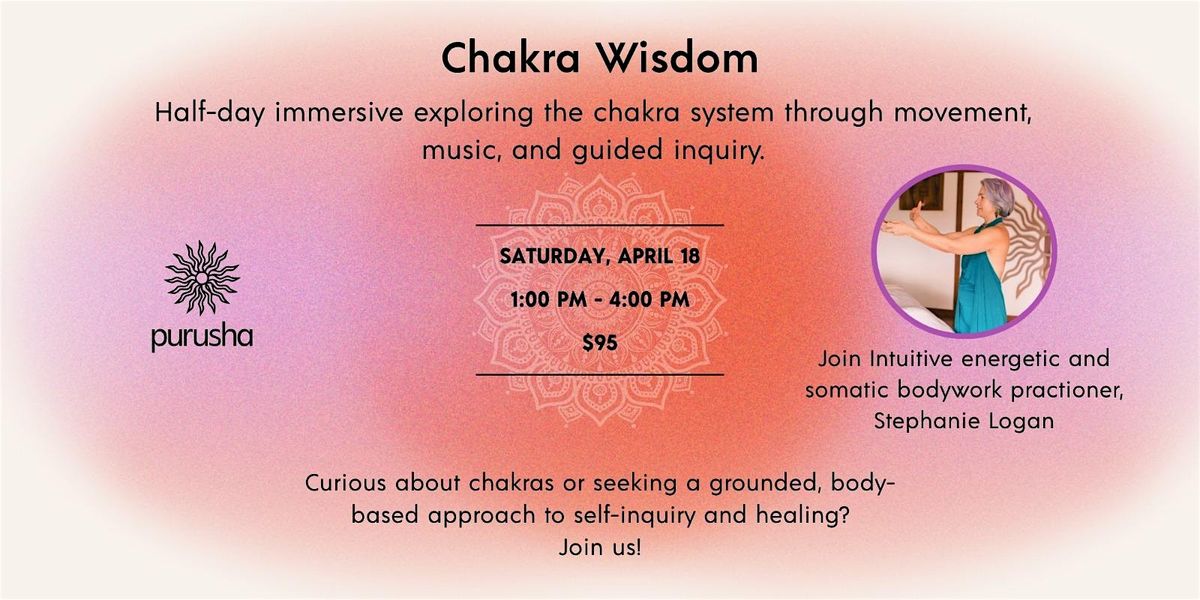 Chakra Wisdom

Half-day immersive exploring the chakra system through movement, music, and guided inquiry.

purusha

SATURDAY, APRIL 18

1:00 PM - 4:00 PM

$95

Join Intuitive energetic and somatic bodywork practioner, Stephanie Logan

Curious about chakras or seeking a grounded, body-based approach to self-inquiry and healing?
Join us!